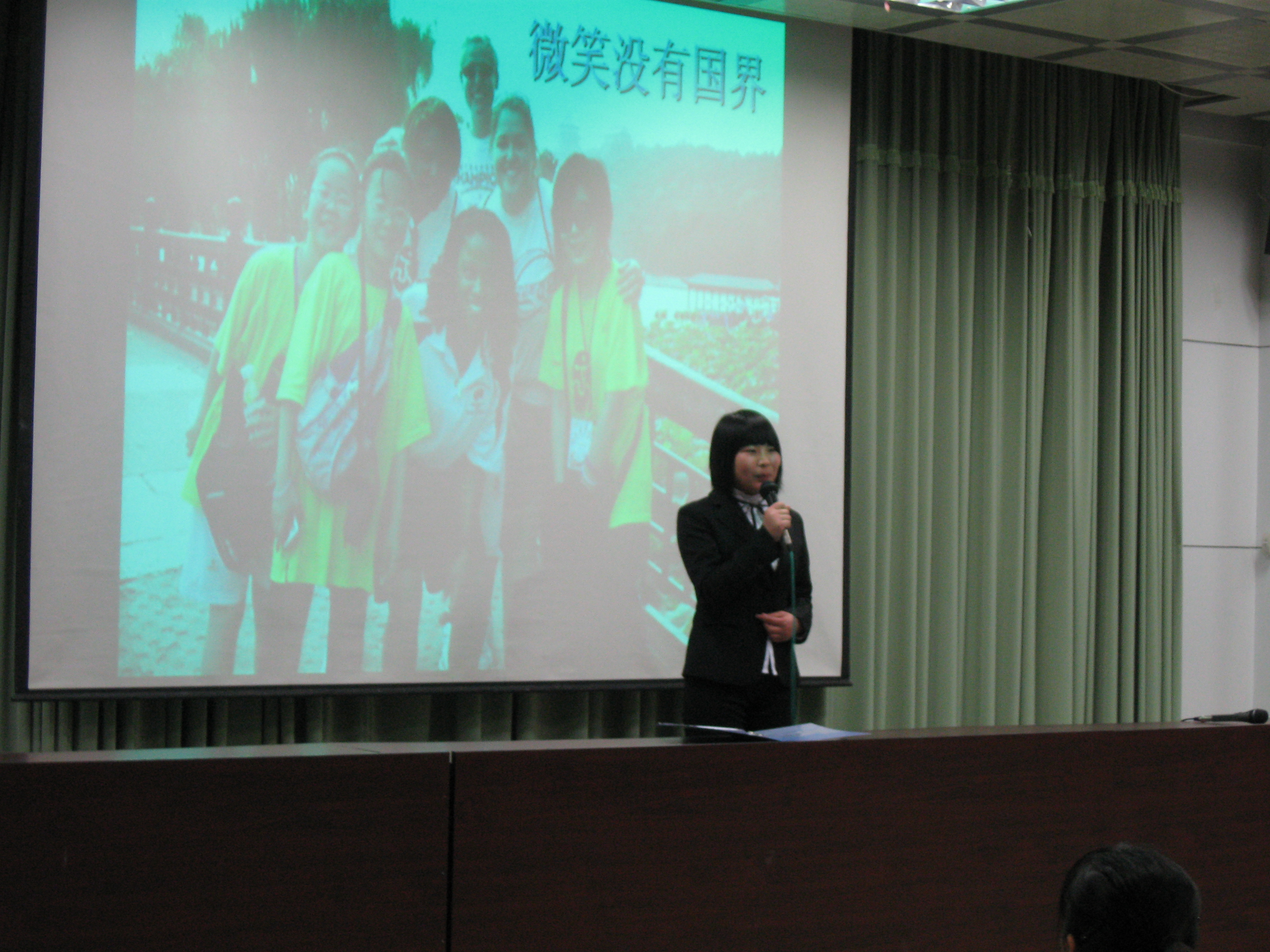 微笑没有国界